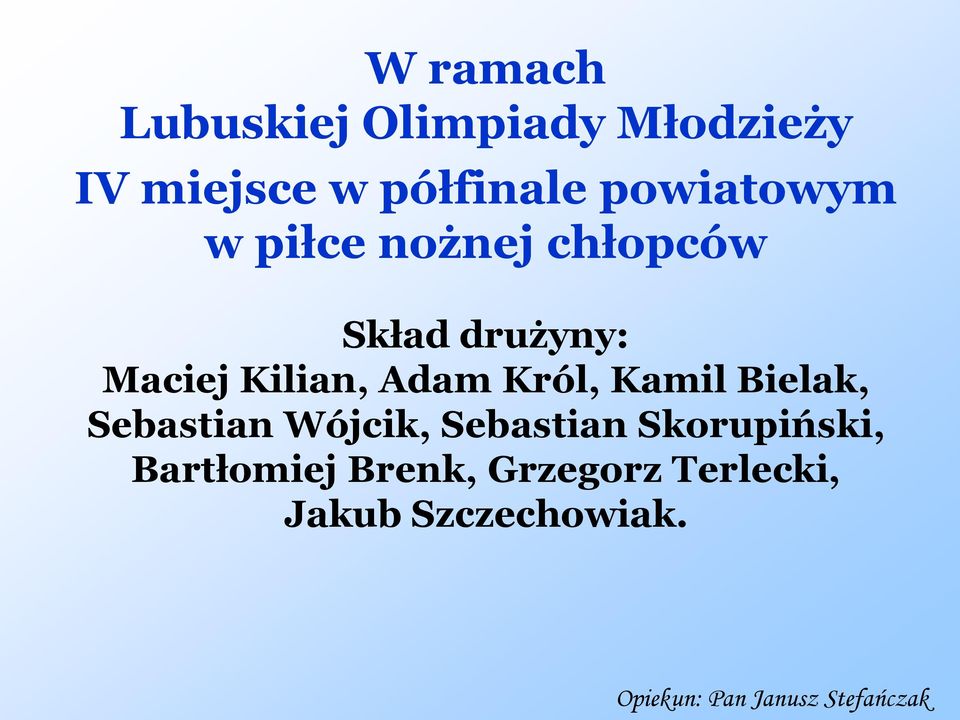 W ramach
Lubuskiej Olimpiady Młodzieży

IV miejsce w półfinale powiatowym w piłce nożnej chłopców

Skład drużyny:
Maciej Kilian, Adam Król, Kamil Bielak, Sebastian Wójcik, Sebastian Skorupiński, Bartłomiej Brenk, Grzegorz Terlecki, Jakub Szczechowiak.

Opiekun: Pan Janusz Stefańczak